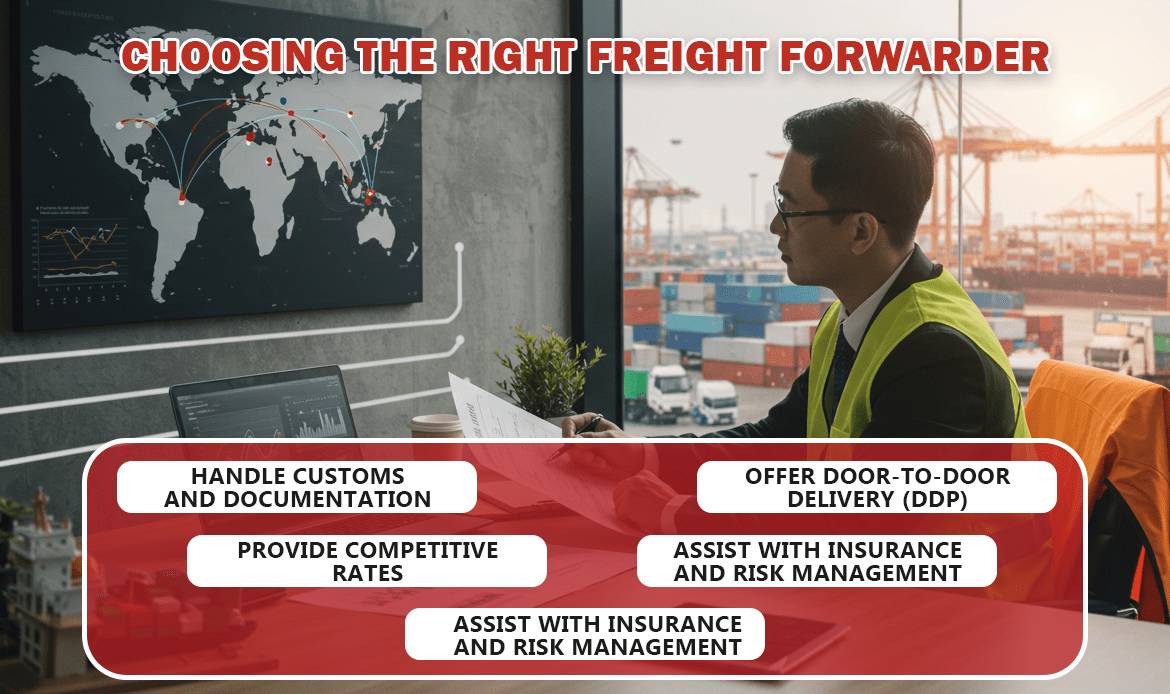 CHOOSING THE RIGHT FREIGHT FORWARDER

HANDLE CUSTOMS AND DOCUMENTATION

OFFER DOOR-TO-DOOR DELIVERY (DDP)

PROVIDE COMPETITIVE RATES

ASSIST WITH INSURANCE AND RISK MANAGEMENT

ASSIST WITH INSURANCE AND RISK MANAGEMENT